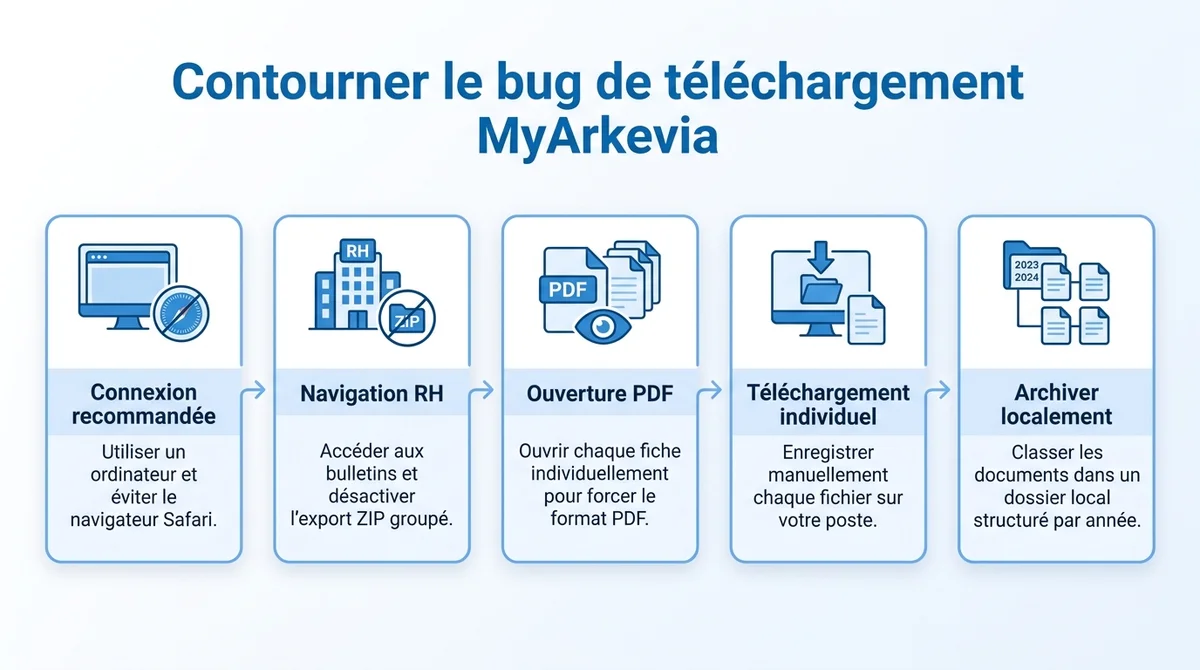 Contourner le bug de téléchargement MyArkevia

RH

ZIP

Connexion recommandée

Utiliser un ordinateur et éviter le navigateur Safari.

Navigation RH

Accéder aux bulletins et désactiver l'export ZIP groupé.

PDF

Ouverture PDF

Ouvrir chaque fiche individuellement pour forcer le format PDF.

Téléchargement individuel

Enregistrer manuellement chaque fichier sur votre poste.

2023
2024

Archiver localement

Classer les documents dans un dossier local structuré par année.